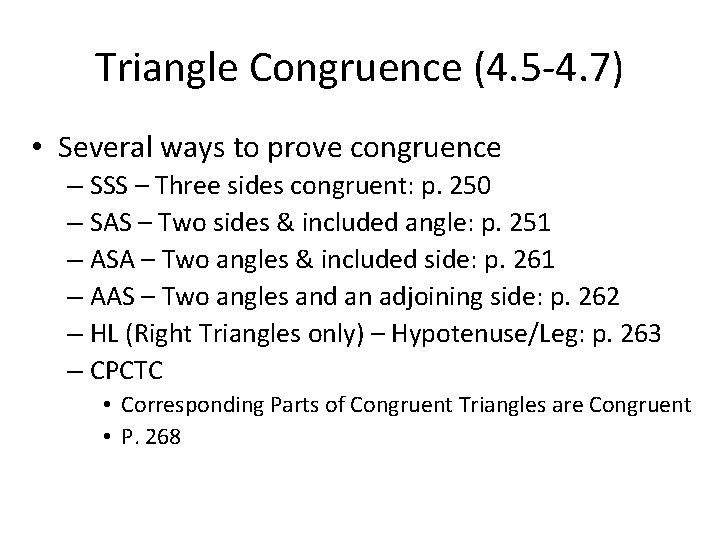 Triangle Congruence (4.5-4.7)

• Several ways to prove congruence
– SSS – Three sides congruent: p. 250
– SAS – Two sides & included angle: p. 251
– ASA – Two angles & included side: p. 261
– AAS – Two angles and an adjoining side: p. 262
– HL (Right Triangles only) – Hypotenuse/Leg: p. 263
– CPCTC
• Corresponding Parts of Congruent Triangles are Congruent
• P. 268